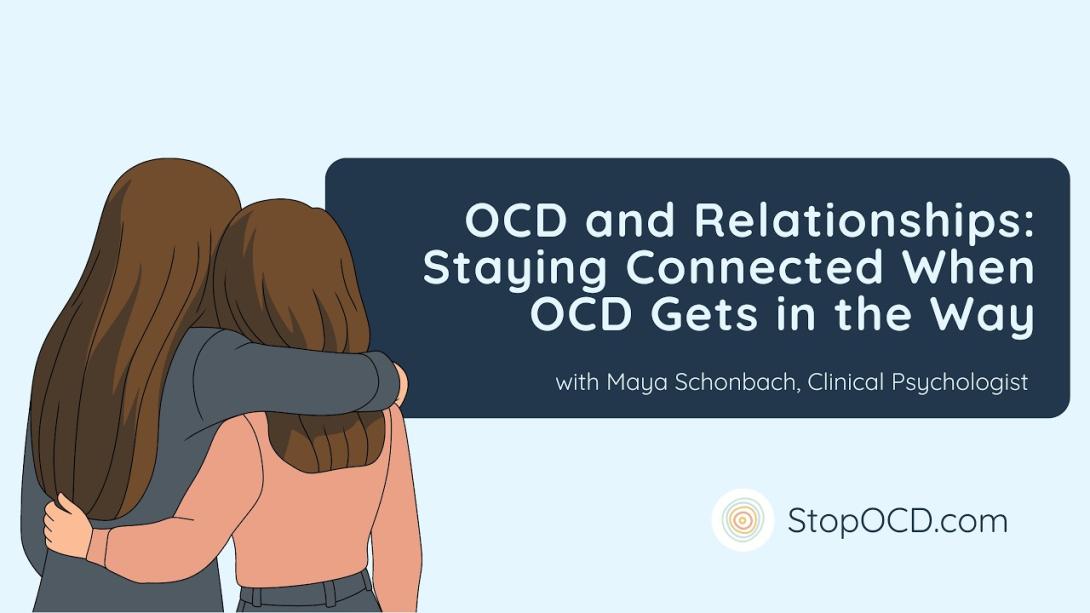 OCD and Relationships: Staying Connected When OCD Gets in the Way

with Maya Schonbach, Clinical Psychologist

StopOCD.com